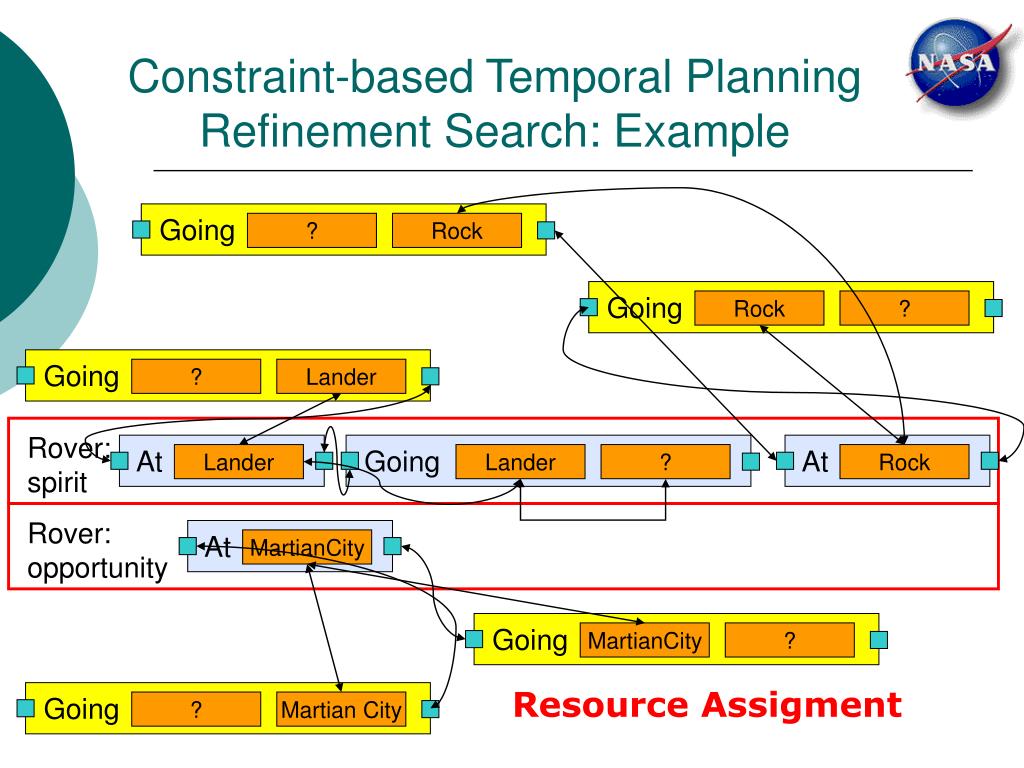 Constraint-based Temporal Planning Refinement Search: Example

NASA

Going ? Rock

Going Rock ?

Going ? Lander

Rover: spirit

At Lander

Going Lander ?

At Rock

Rover: opportunity

At MartianCity

Going MartianCity ?

Going ? Martian City

Resource Assigment